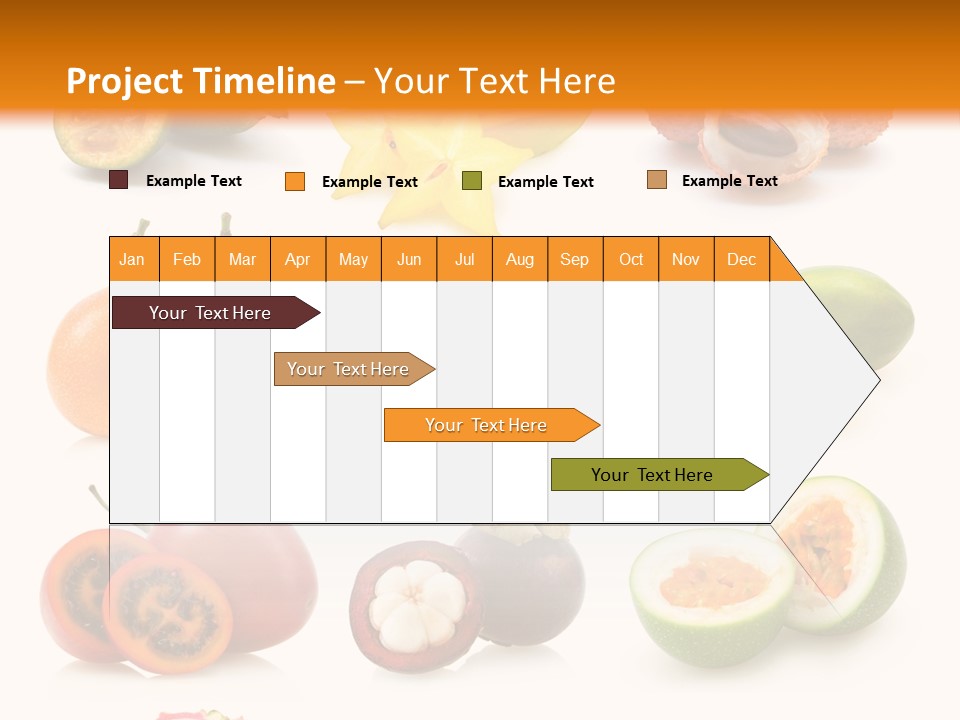 Project Timeline – Your Text Here

Example Text Example Text Example Text Example Text

| Jan | Feb | Mar | Apr | May | Jun | Jul | Aug | Sep | Oct | Nov | Dec |
|---|---|---|---|---|---|---|---|---|---|---|---|

Your Text Here

Your Text Here

Your Text Here

Your Text Here